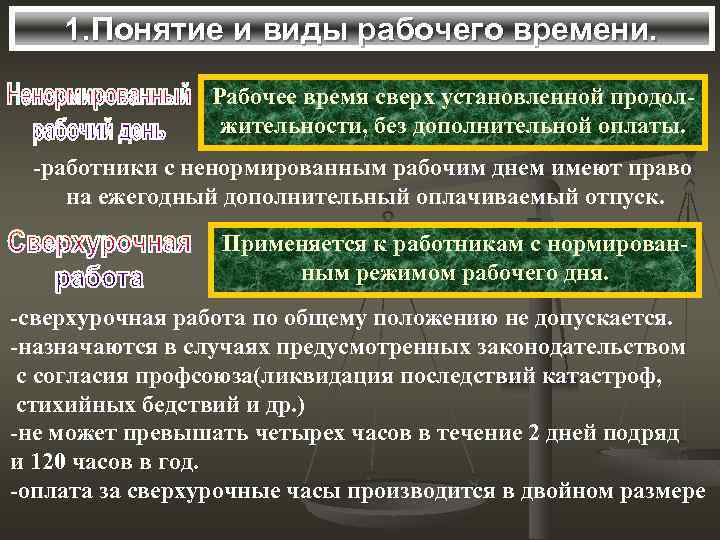 1.Понятие и виды рабочего времени.

Ненормированный рабочий день

Рабочее время сверх установленной продолжительности, без дополнительной оплаты.

-работники с ненормированным рабочим днем имеют право на ежегодный дополнительный оплачиваемый отпуск.

Сверхурочная работа

Применяется к работникам с нормированным режимом рабочего дня.

-сверхурочная работа по общему положению не допускается.
-назначаются в случаях предусмотренных законодательством с согласия профсоюза(ликвидация последствий катастроф, стихийных бедствий и др.)
-не может превышать четырех часов в течение 2 дней подряд и 120 часов в год.
-оплата за сверхурочные часы производится в двойном размере